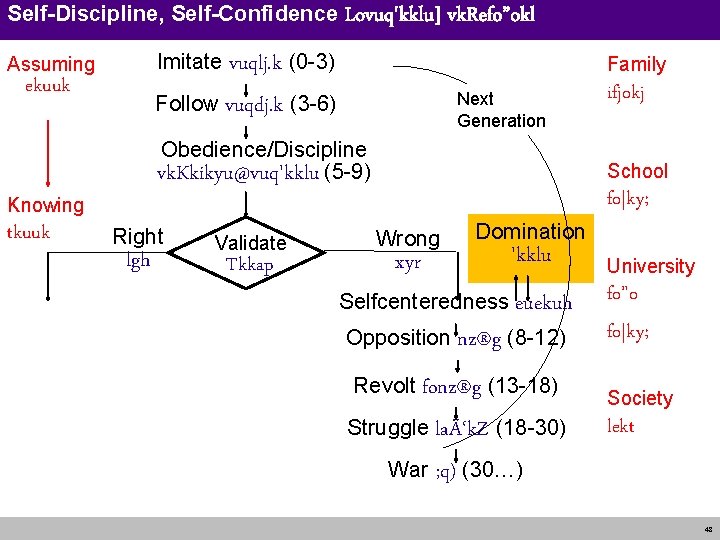 Self-Discipline, Self-Confidence Lovuq'kklu] vkRefo"okl

Assuming
ekuuk

Knowing
tkuuk

Imitate vuqlj.k (0-3)

Follow vuqdj.k (3-6)

Obedience/Discipline
vkKkikyu@vuq'kklu (5-9)

Right
lgh

Validate
Tkkap

Wrong
xyr

Next
Generation

Domination
'kklu

Selfcenteredness euekuh

Opposition nz®g (8-12)

Revolt fonz®g (13-18)

Struggle laÄ'kZ (18-30)

War ;q) (30…)

Family
ifjokj

School
fo|ky;

University
fo"o
fo|ky;

Society
lekt

48